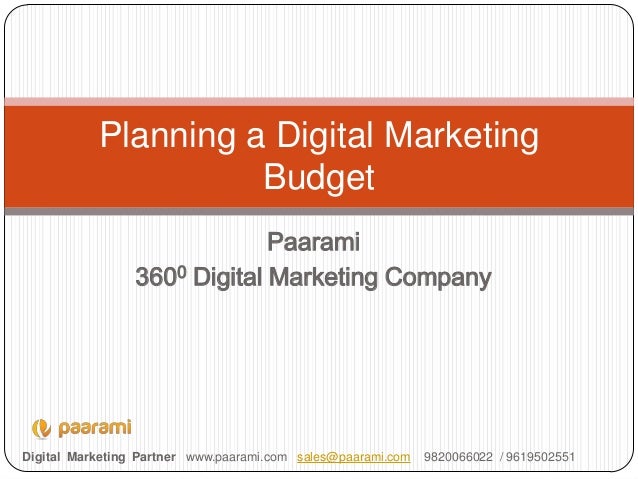 Planning a Digital Marketing Budget

Paarami
$360^0$ Digital Marketing Company

paarami

Digital Marketing Partner www.paarami.com sales@paarami.com 9820066022 / 9619502551